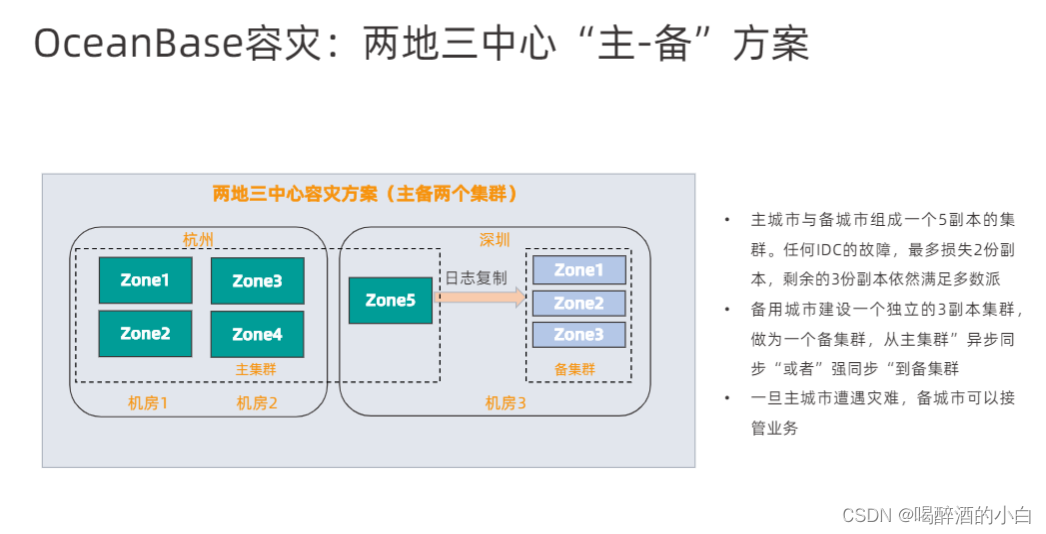 OceanBase容灾：两地三中心“主-备”方案

两地三中心容灾方案（主备两个集群）

杭州

Zone1

Zone3

Zone2

Zone4

主集群

机房1

机房2

深圳

Zone5

日志复制

Zone1

Zone2

Zone3

备集群

机房3

• 主城市与备城市组成一个5副本的集群。任何IDC的故障，最多损失2份副本，剩余的3份副本依然满足多数派

• 备用城市建设一个独立的3副本集群，做为一个备集群，从主集群”异步同步“或者”强同步“到备集群

• 一旦主城市遭遇灾难，备城市可以接管业务

CSDN @喝醉酒的小白